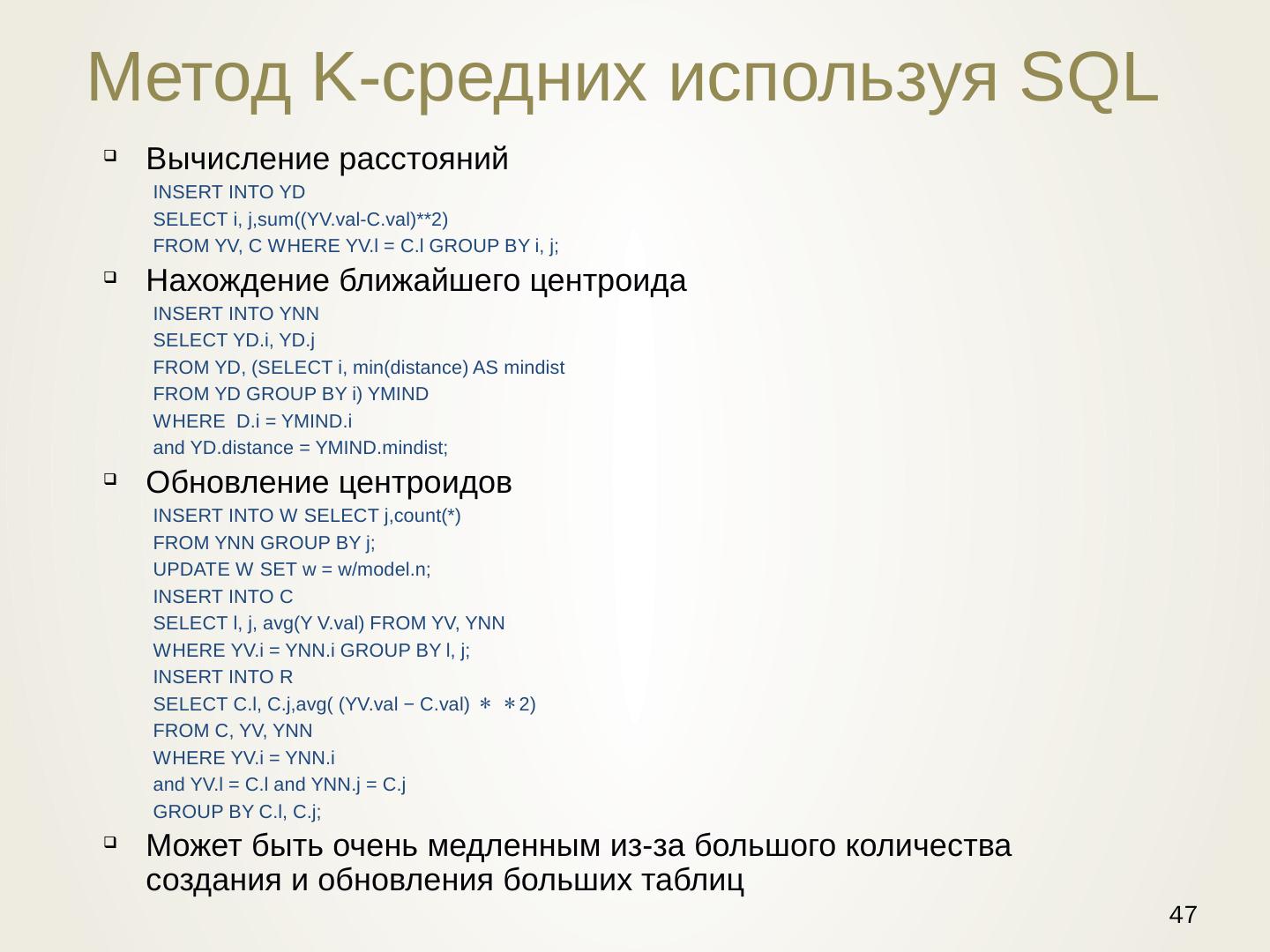 Метод K-средних используя SQL

Вычисление расстояний

INSERT INTO YD
SELECT i, j,sum((YV.val-C.val)**2)
FROM YV, C WHERE YV.l = C.l GROUP BY i, j;

Нахождение ближайшего центроида

INSERT INTO YNN
SELECT YD.i, YD.j
FROM YD, (SELECT i, min(distance) AS mindist
FROM YD GROUP BY i) YMIND
WHERE D.i = YMIND.i
and YD.distance = YMIND.mindist;

Обновление центроидов

INSERT INTO W SELECT j,count(*)
FROM YNN GROUP BY j;
UPDATE W SET w = w/model.n;
INSERT INTO C
SELECT l, j, avg(Y V.val) FROM YV, YNN
WHERE YV.i = YNN.i GROUP BY l, j;
INSERT INTO R
SELECT C.l, C.j,avg( (YV.val − C.val) ∗ ∗2)
FROM C, YV, YNN
WHERE YV.i = YNN.i
and YV.l = C.l and YNN.j = C.j
GROUP BY C.l, C.j;

Может быть очень медленным из-за большого количества создания и обновления больших таблиц

47